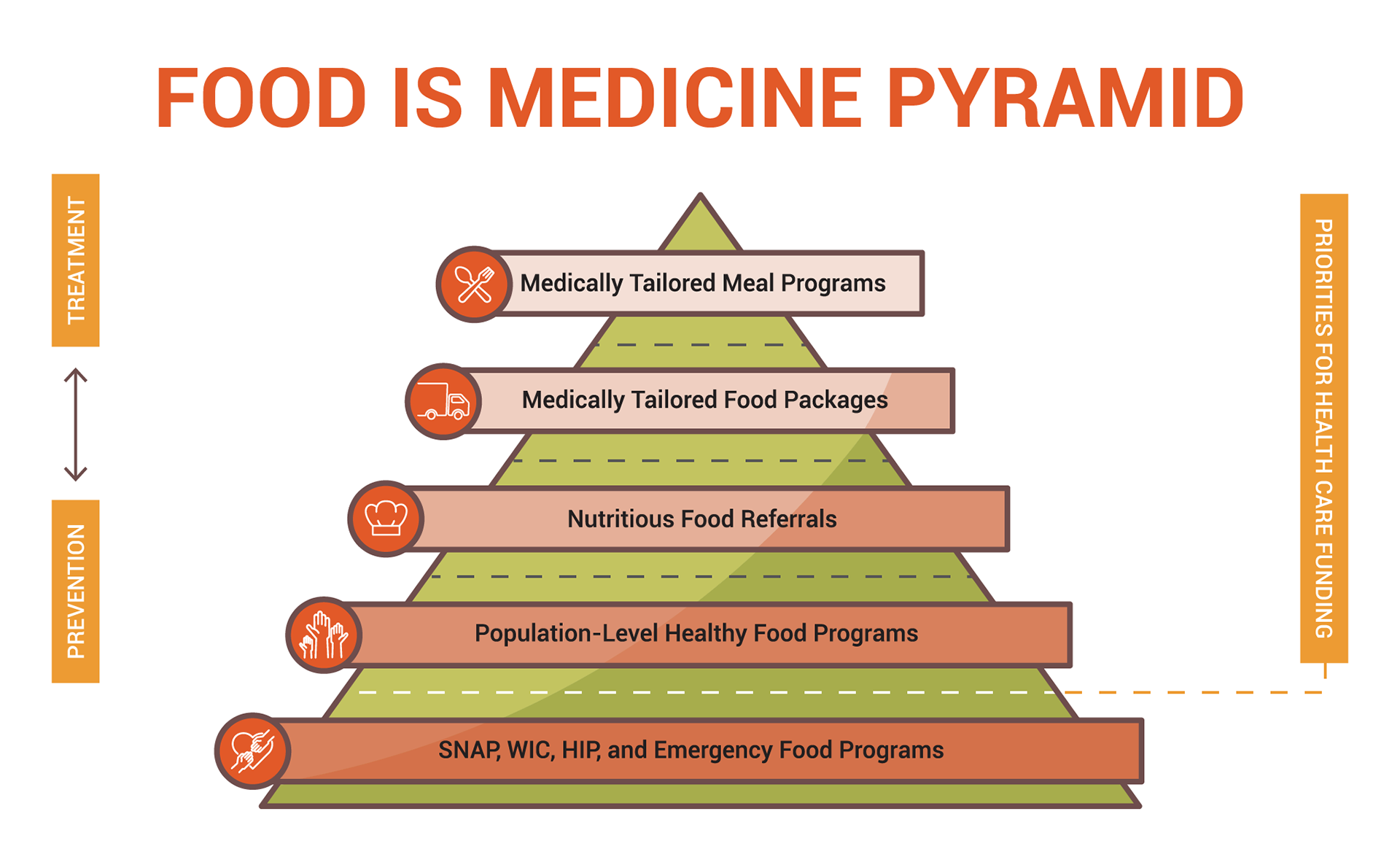 FOOD IS MEDICINE PYRAMID

TREATMENT

PREVENTION

Medically Tailored Meal Programs

Medically Tailored Food Packages

Nutritious Food Referrals

Population-Level Healthy Food Programs

SNAP, WIC, HIP, and Emergency Food Programs

PRIORITIES FOR HEALTH CARE FUNDING